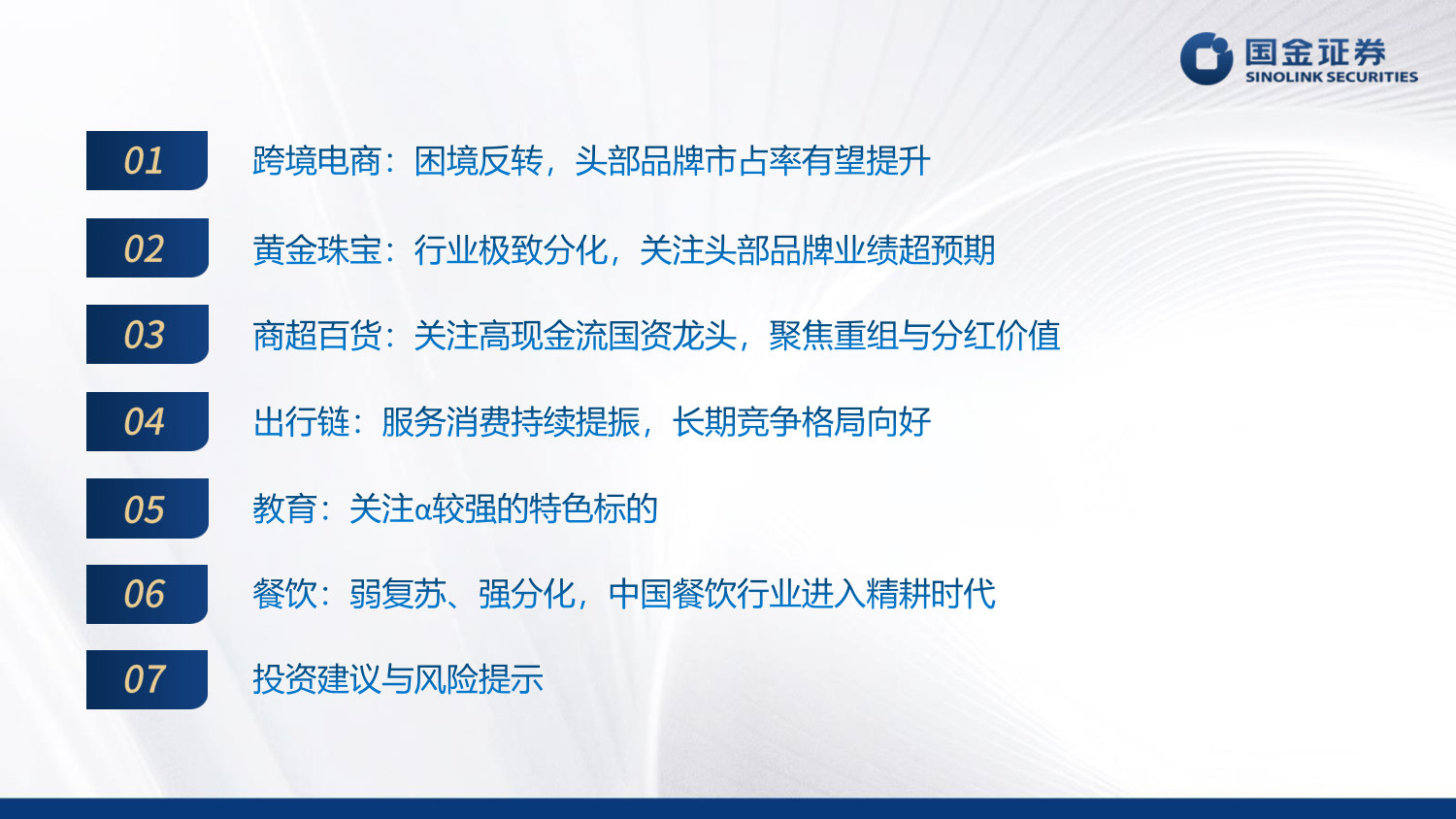 国金证券
SINOLINK SECURITIES

01 跨境电商：困境反转，头部品牌市占率有望提升

02 黄金珠宝：行业极致分化，关注头部品牌业绩超预期

03 商超百货：关注高现金流国资龙头，聚焦重组与分红价值

04 出行链：服务消费持续提振，长期竞争格局向好

05 教育：关注α较强的特色标的

06 餐饮：弱复苏、强分化，中国餐饮行业进入精耕时代

07 投资建议与风险提示